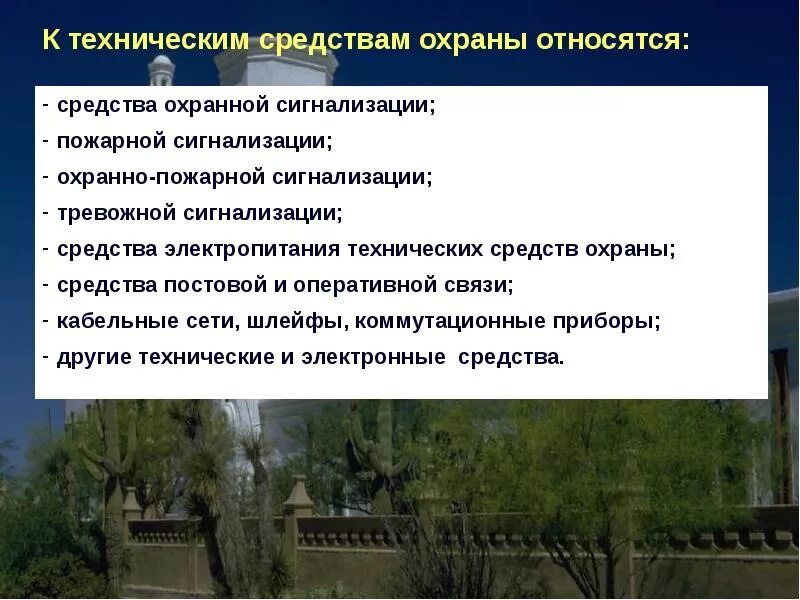 К техническим средствам охраны относятся:

- средства охранной сигнализации;
- пожарной сигнализации;
- охранно-пожарной сигнализации;
- тревожной сигнализации;
- средства электропитания технических средств охраны;
- средства постовой и оперативной связи;
- кабельные сети, шлейфы, коммутационные приборы;
- другие технические и электронные средства.